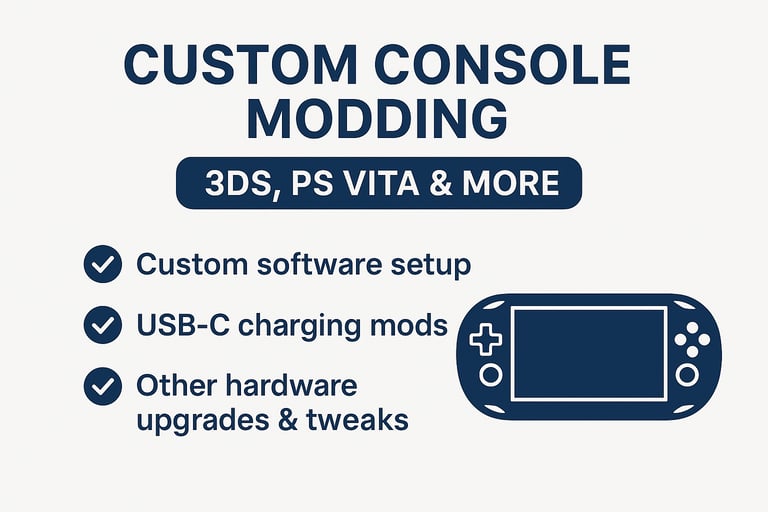 CUSTOM CONSOLE MODDING

3DS, PS VITA & MORE

Custom software setup

USB-C charging mods

Other hardware upgrades & tweaks